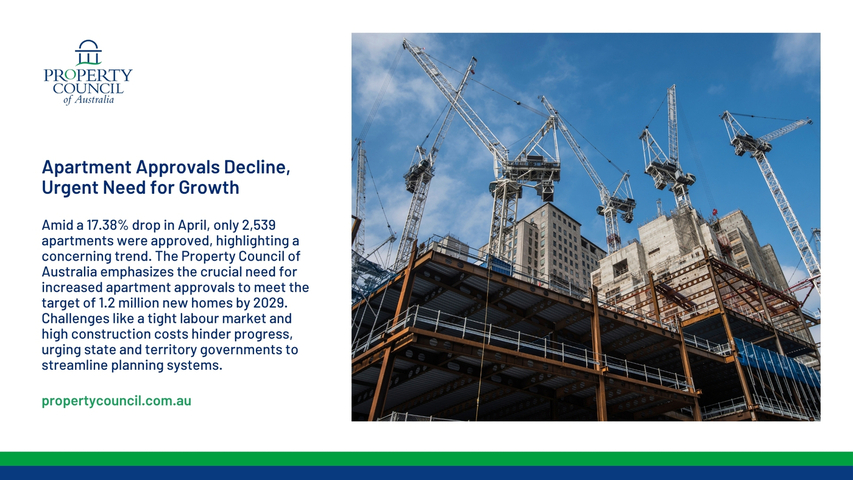 PROPERTY COUNCIL of Australia

Apartment Approvals Decline, Urgent Need for Growth

Amid a 17.38% drop in April, only 2,539 apartments were approved, highlighting a concerning trend. The Property Council of Australia emphasizes the crucial need for increased apartment approvals to meet the target of 1.2 million new homes by 2029. Challenges like a tight labour market and high construction costs hinder progress, urging state and territory governments to streamline planning systems.

propertycouncil.com.au